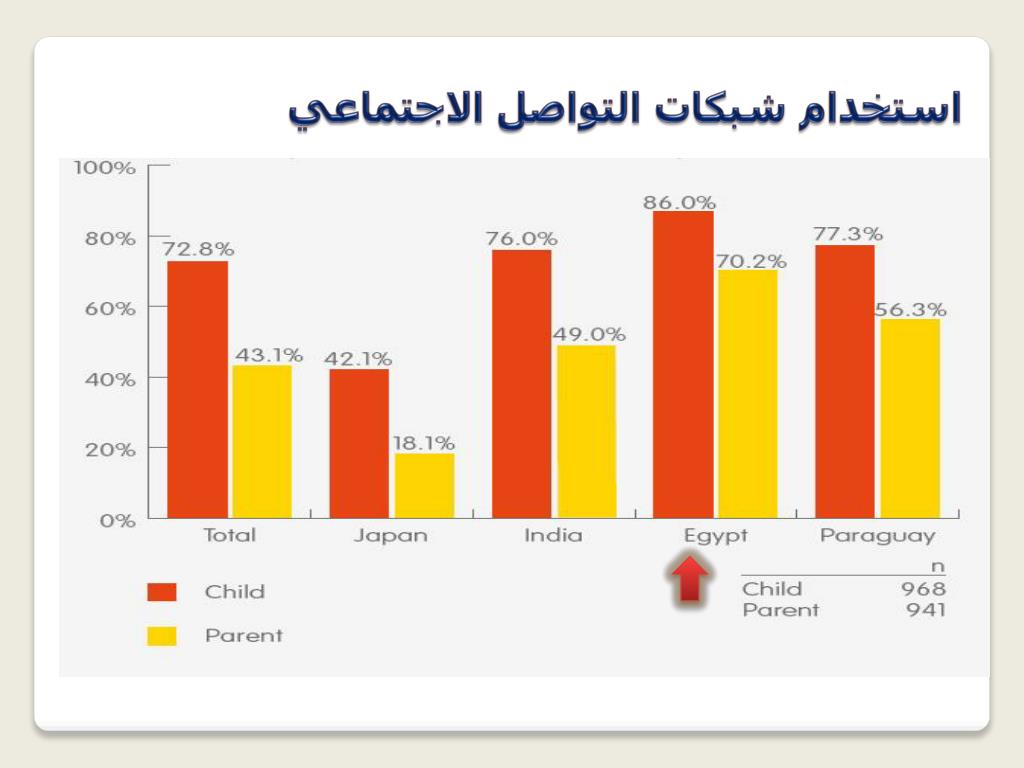 استخدام شبكات التواصل الاجتماعي

100%
80%
60%
40%
20%
0%

72.8%
43.1%
42.1%
18.1%
76.0%
49.0%
86.0%
70.2%
77.3%
56.3%

Total
Japan
India
Egypt
Paraguay

Child
Parent

| | n |
|---|---|
| Child | 968 |
| Parent | 941 |